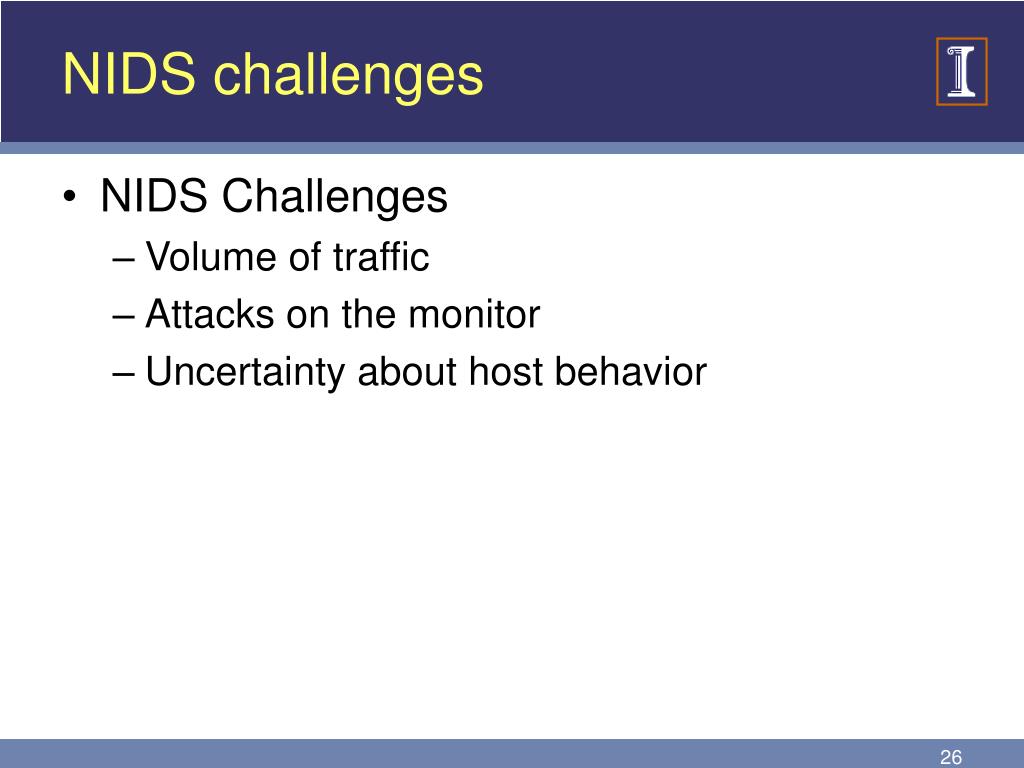 NIDS challenges

• NIDS Challenges
– Volume of traffic
– Attacks on the monitor
– Uncertainty about host behavior

26